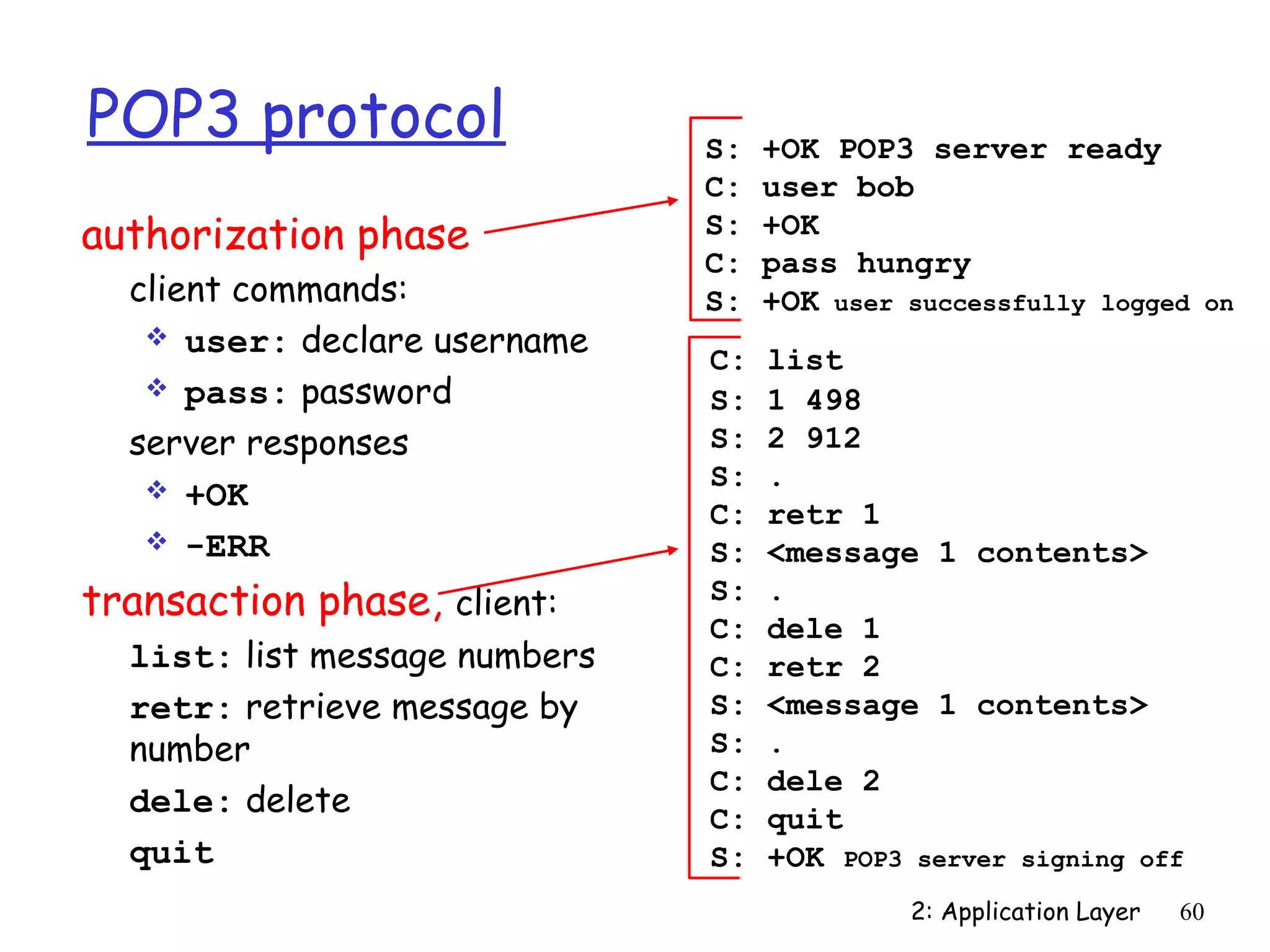 POP3 protocol

authorization phase

client commands:

❖ user: declare username

❖ pass: password

server responses

❖ +OK

❖ -ERR

transaction phase, client:

list: list message numbers

retr: retrieve message by number

dele: delete

quit

S: +OK POP3 server ready
C: user bob
S: +OK
C: pass hungry
S: +OK user successfully logged on

C: list
S: 1 498
S: 2 912
S: .
C: retr 1
S: <message 1 contents>
S: .
C: dele 1
C: retr 2
S: <message 1 contents>
S: .
C: dele 2
C: quit
S: +OK POP3 server signing off

2: Application Layer 60